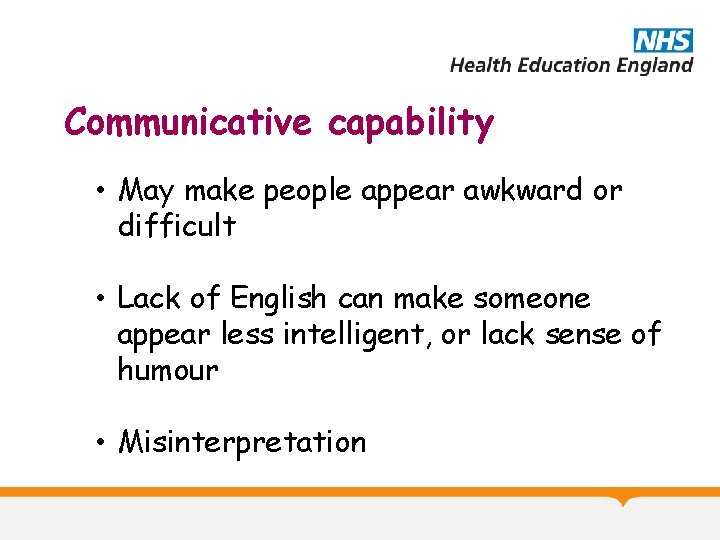 NHS
Health Education England

Communicative capability

• May make people appear awkward or difficult

• Lack of English can make someone appear less intelligent, or lack sense of humour

• Misinterpretation